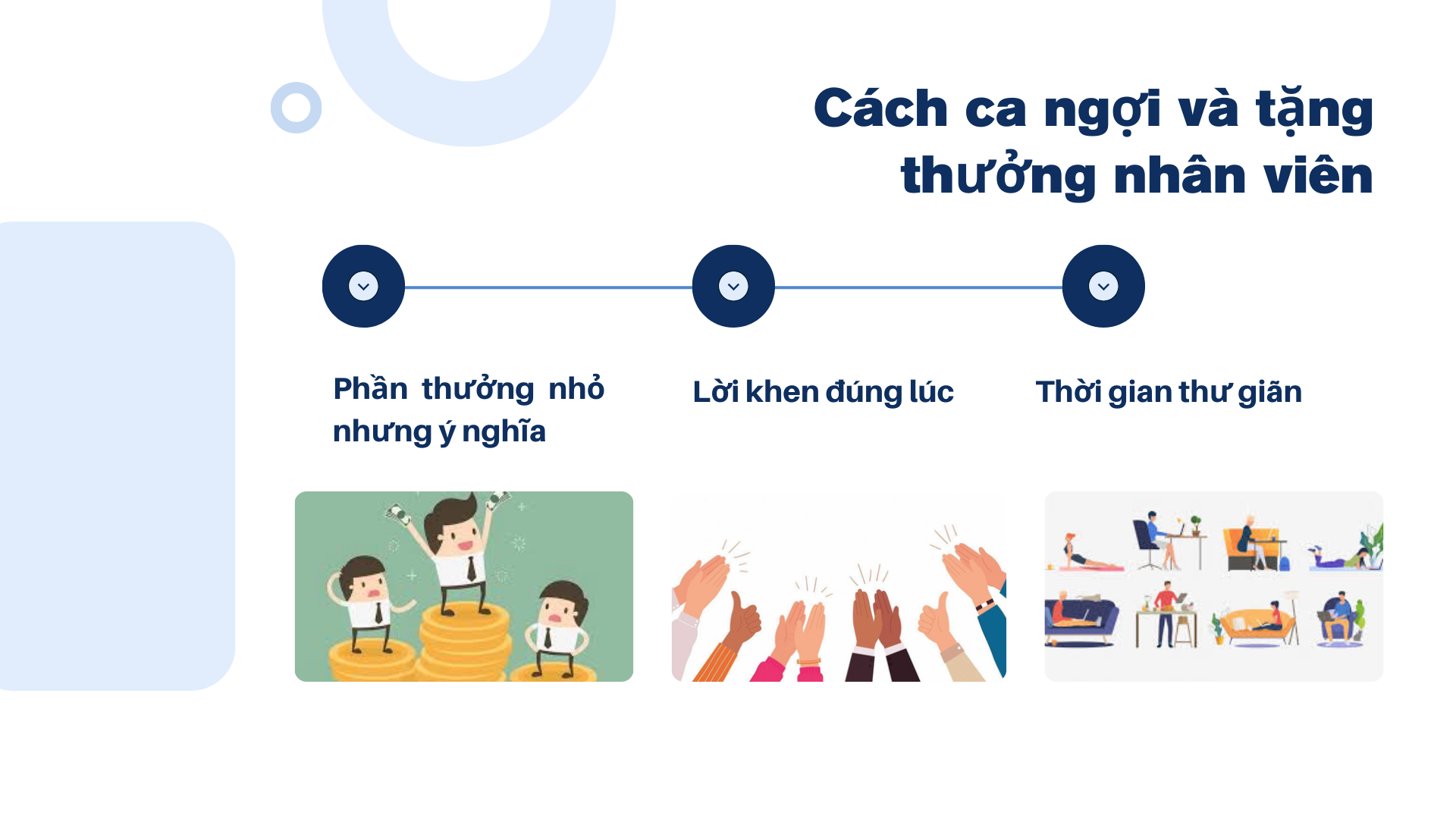 Cách ca ngợi và tặng thưởng nhân viên

Phần thưởng nhỏ nhưng ý nghĩa

Lời khen đúng lúc

Thời gian thư giãn